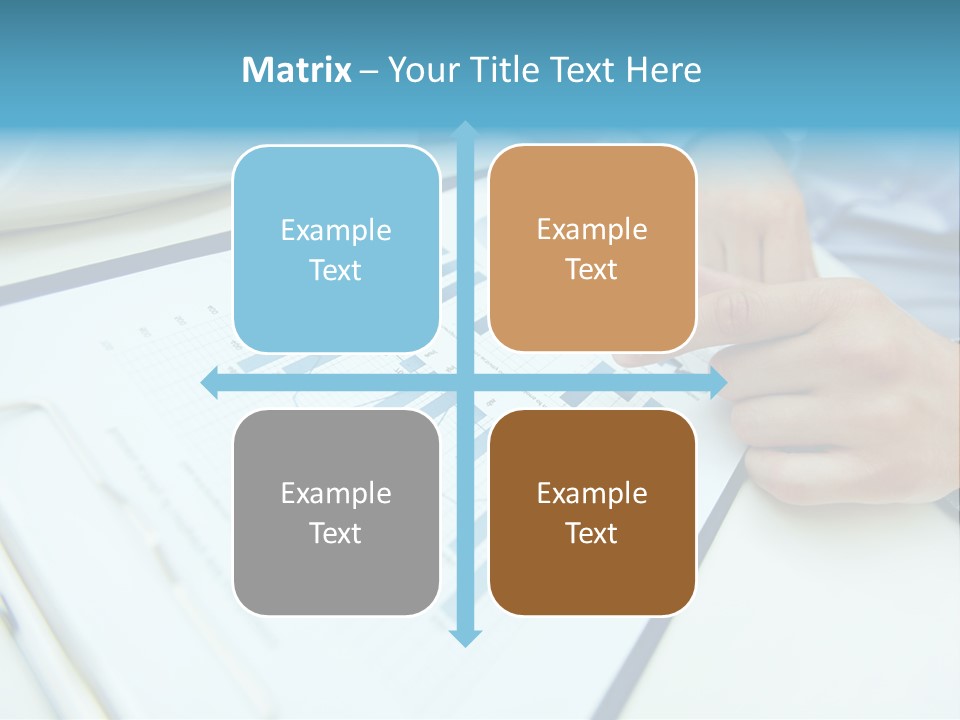 Matrix – Your Title Text Here

Example Text

Example Text

Example Text

Example Text